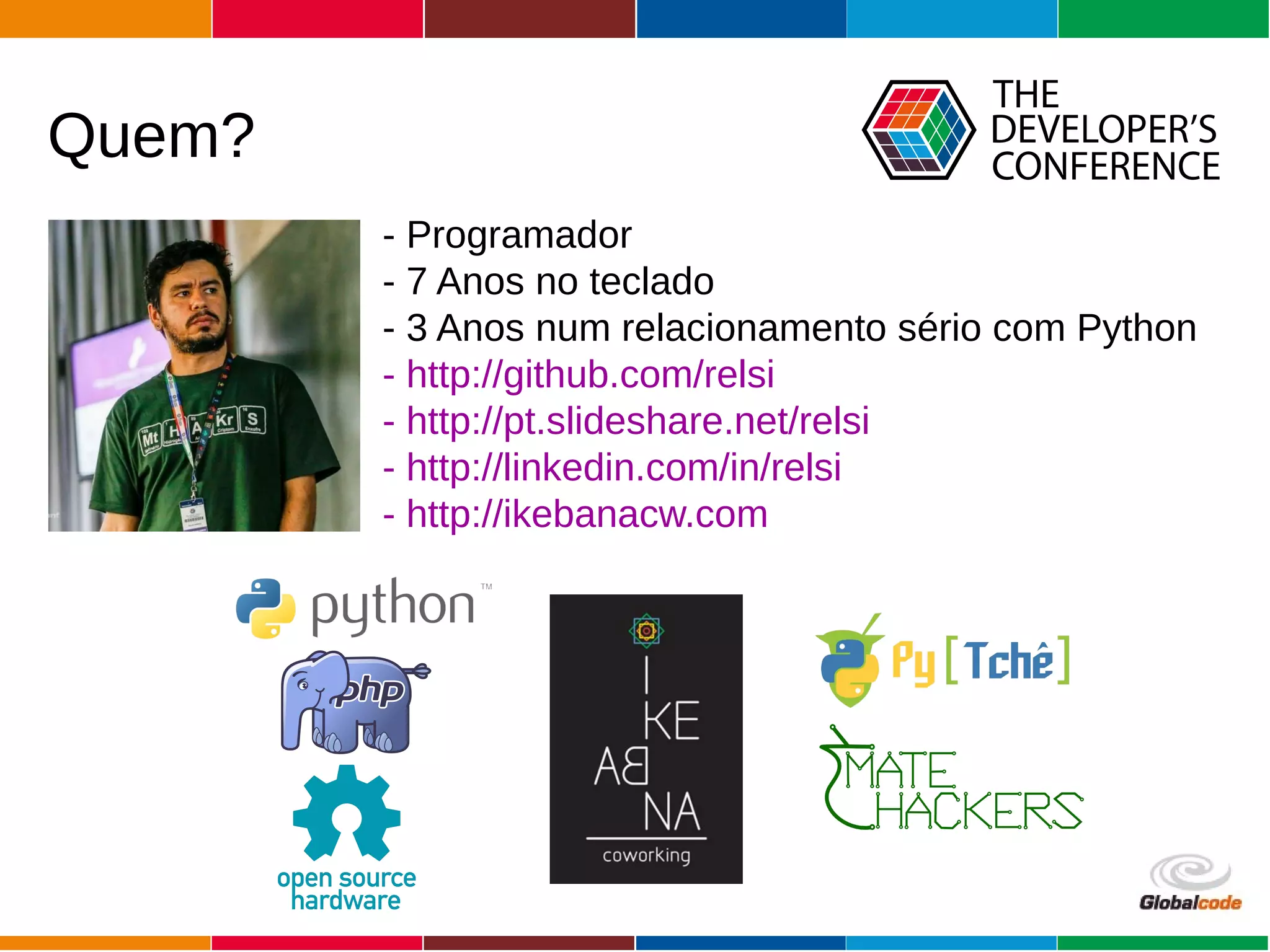 Quem?

THE DEVELOPER'S CONFERENCE

Mt H A Kr S

- Programador
- 7 Anos no teclado
- 3 Anos num relacionamento sério com Python
- http://github.com/relsi
- http://pt.slideshare.net/relsi
- http://linkedin.com/in/relsi
- http://ikebanacw.com

python™

php

open source hardware

I KE AB NA
coworking

Py [Tchê]

MATE HACKERS

Globalcode